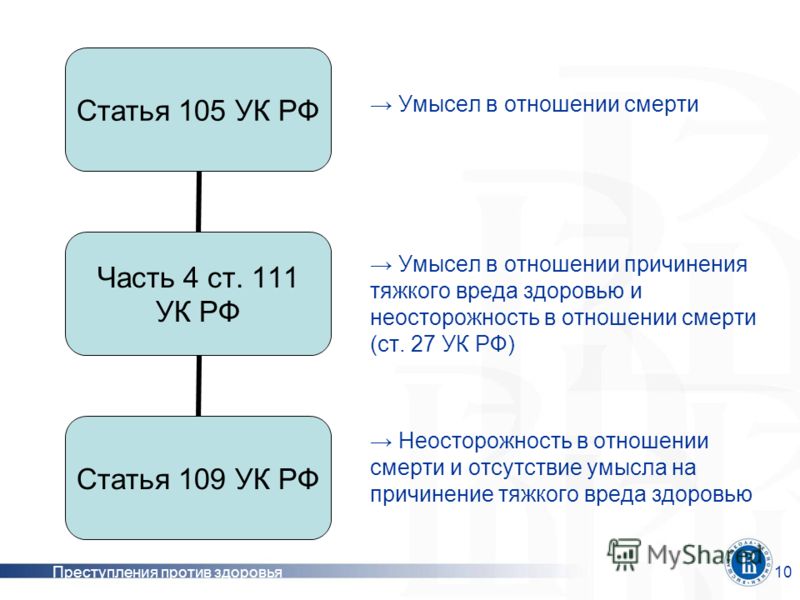 Статья 105 УК РФ

→ Умысел в отношении смерти

Часть 4 ст. 111 УК РФ

→ Умысел в отношении причинения тяжкого вреда здоровью и неосторожность в отношении смерти (ст. 27 УК РФ)

Статья 109 УК РФ

→ Неосторожность в отношении смерти и отсутствие умысла на причинение тяжкого вреда здоровью

MyShared

Преступления против здоровья

10